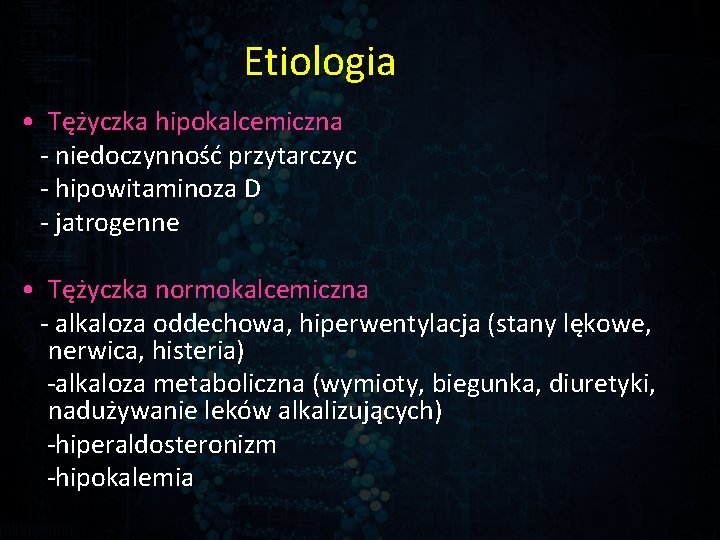 Etiologia

• Tężyczka hipokalcemiczna
- niedoczynność przytarczyc
- hipowitaminoza D
- jatrogenne

• Tężyczka normokalcemiczna
- alkaloza oddechowa, hiperwentylacja (stany lękowe, nerwica, histeria)
-alkaloza metaboliczna (wymioty, biegunka, diuretyki, nadużywanie leków alkalizujących)
-hiperaldosteronizm
-hipokalemia